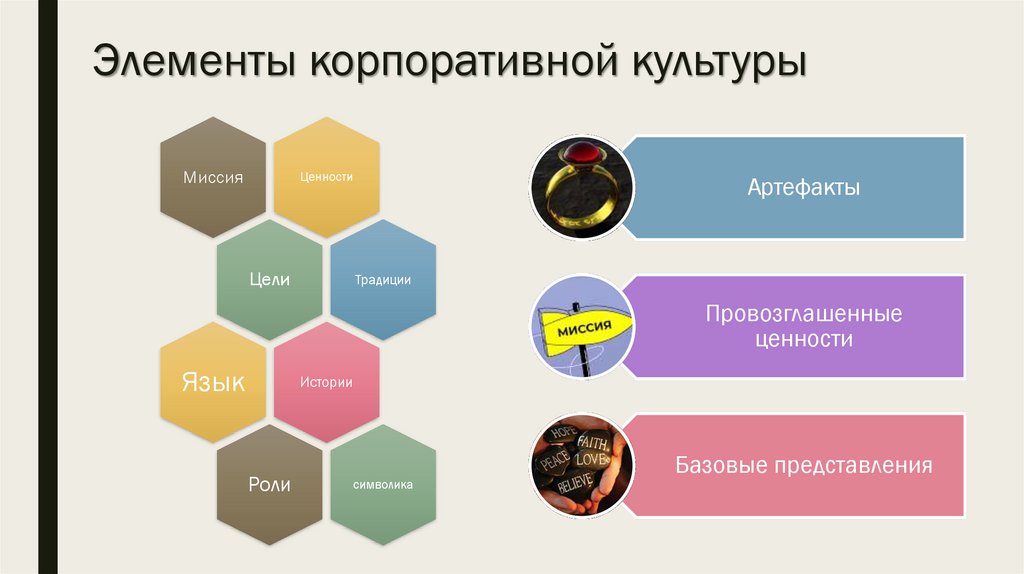 Элементы корпоративной культуры

Миссия

Ценности

Цели

Традиции

Язык

Истории

Роли

символика

Артефакты

МИССИЯ

Провозглашенные ценности

HOPE

FAITH

PEACE

LOVE

BELIEVE

Базовые представления